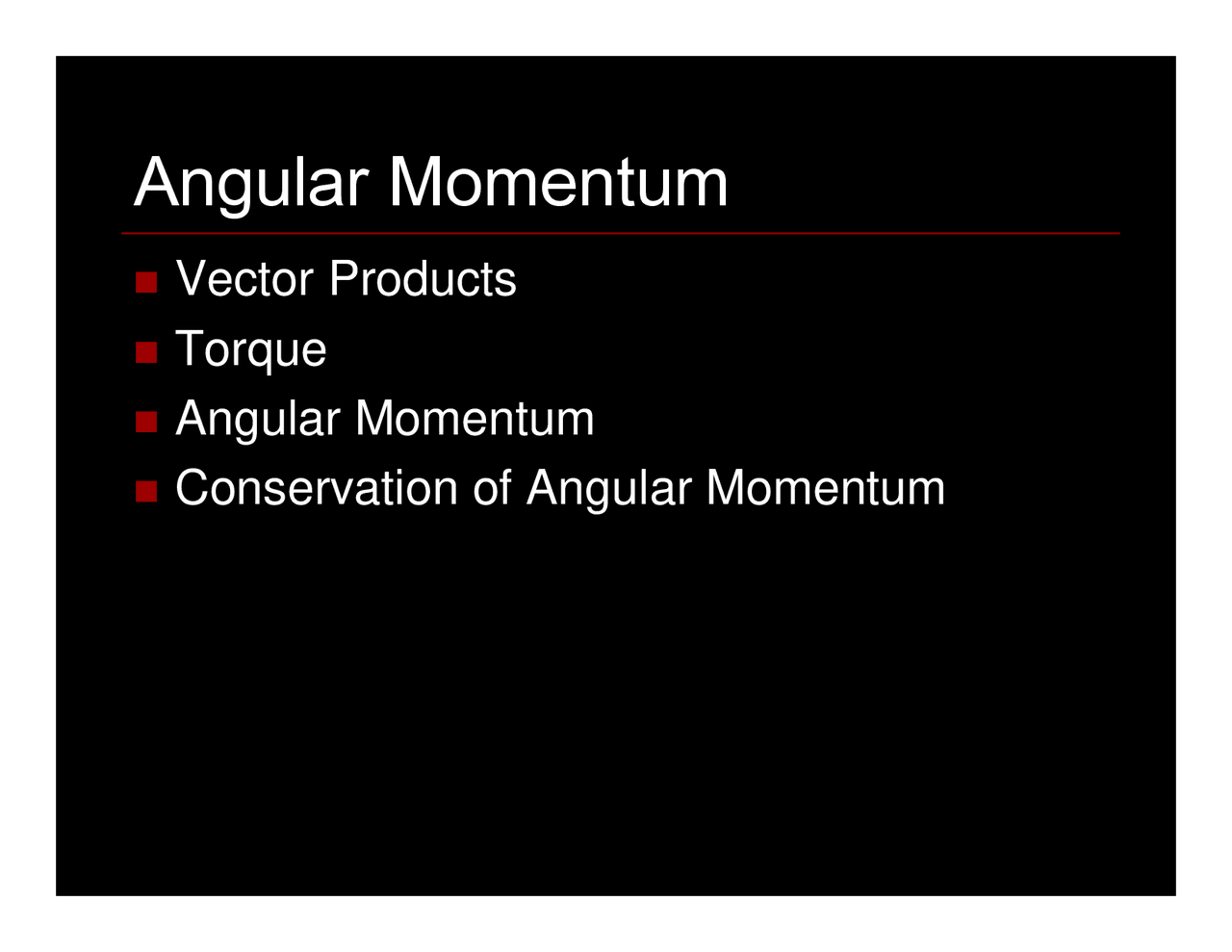 Angular Momentum

- Vector Products
- Torque
- Angular Momentum
- Conservation of Angular Momentum